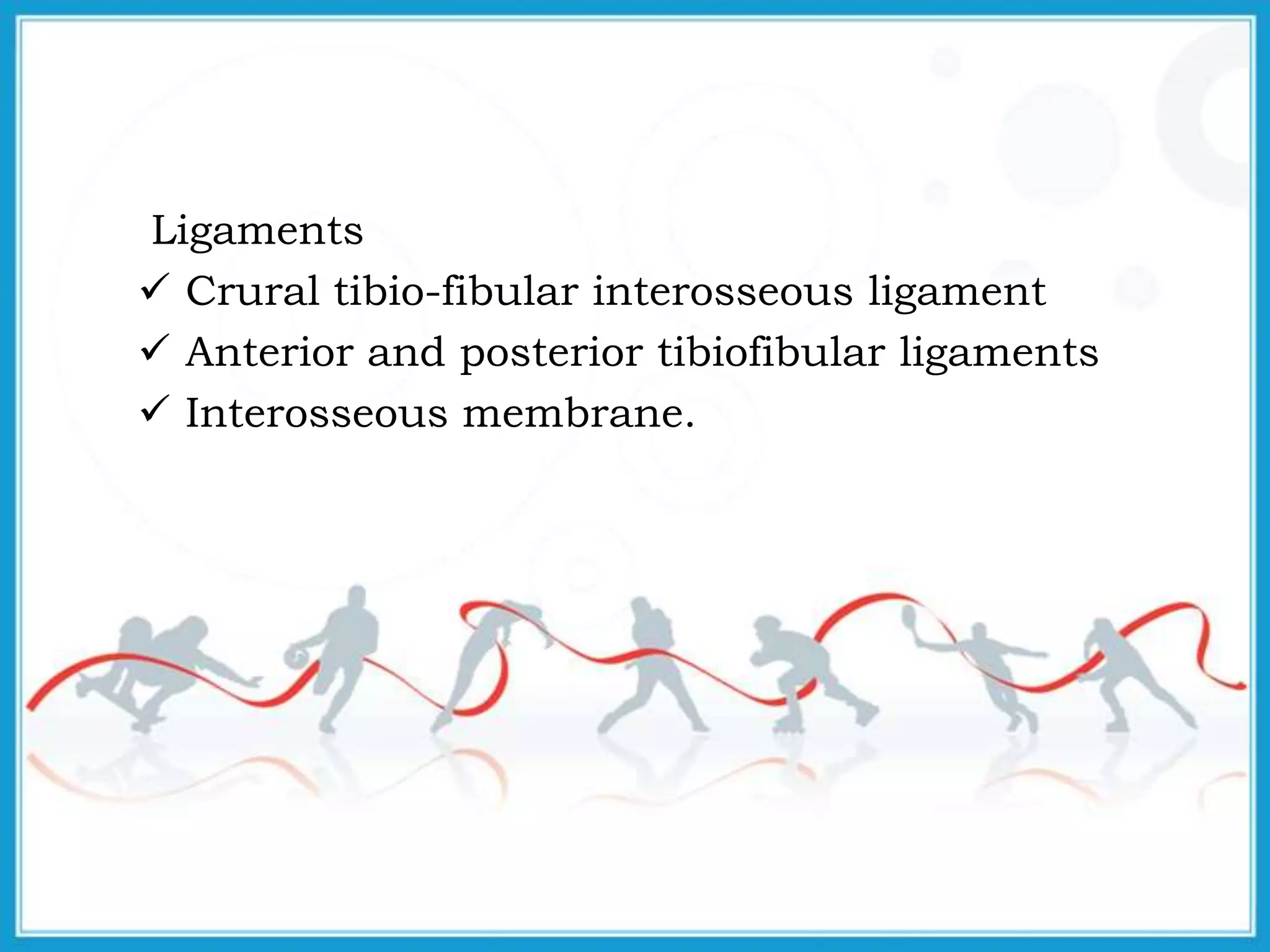 Ligaments
✓ Crural tibio-fibular interosseous ligament
✓ Anterior and posterior tibiofibular ligaments
✓ Interosseous membrane.